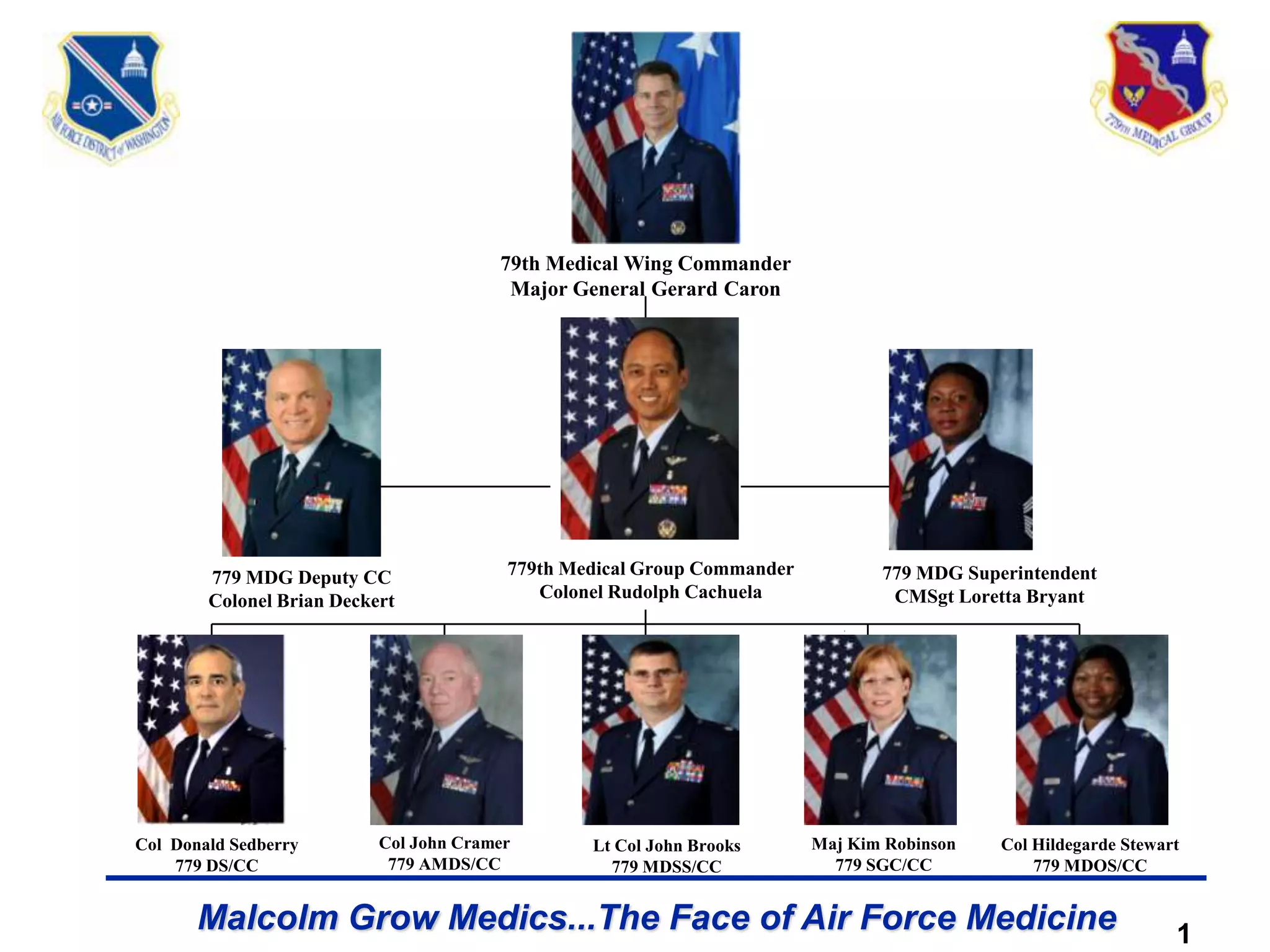 AIR FORCE DISTRICT of WASHINGTON

779TH MEDICAL GROUP

79th Medical Wing Commander
Major General Gerard Caron

779 MDG Deputy CC
Colonel Brian Deckert

779th Medical Group Commander
Colonel Rudolph Cachuela

779 MDG Superintendent
CMSgt Loretta Bryant

Col Donald Sedberry
779 DS/CC

Col John Cramer
779 AMDS/CC

Lt Col John Brooks
779 MDSS/CC

Maj Kim Robinson
779 SGC/CC

Col Hildegarde Stewart
779 MDOS/CC

Malcolm Grow Medics...The Face of Air Force Medicine

1